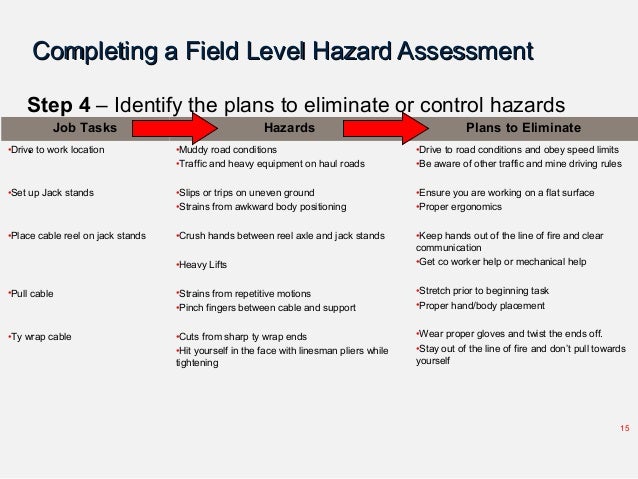 Completing a Field Level Hazard Assessment

**Step 4** – Identify the plans to eliminate or control hazards

| Job Tasks | Hazards | Plans to Eliminate |
|---|---|---|
| •Drive to work location | •Muddy road conditions •Traffic and heavy equipment on haul roads | •Drive to road conditions and obey speed limits •Be aware of other traffic and mine driving rules |
| •Set up Jack stands | •Slips or trips on uneven ground •Strains from awkward body positioning | •Ensure you are working on a flat surface •Proper ergonomics |
| •Place cable reel on jack stands | •Crush hands between reel axle and jack stands •Heavy Lifts | •Keep hands out of the line of fire and clear communication •Get co worker help or mechanical help |
| •Pull cable | •Strains from repetitive motions •Pinch fingers between cable and support | •Stretch prior to beginning task •Proper hand/body placement |
| •Ty wrap cable | •Cuts from sharp ty wrap ends •Hit yourself in the face with linesman pliers while tightening | •Wear proper gloves and twist the ends off. •Stay out of the line of fire and don't pull towards yourself |

15